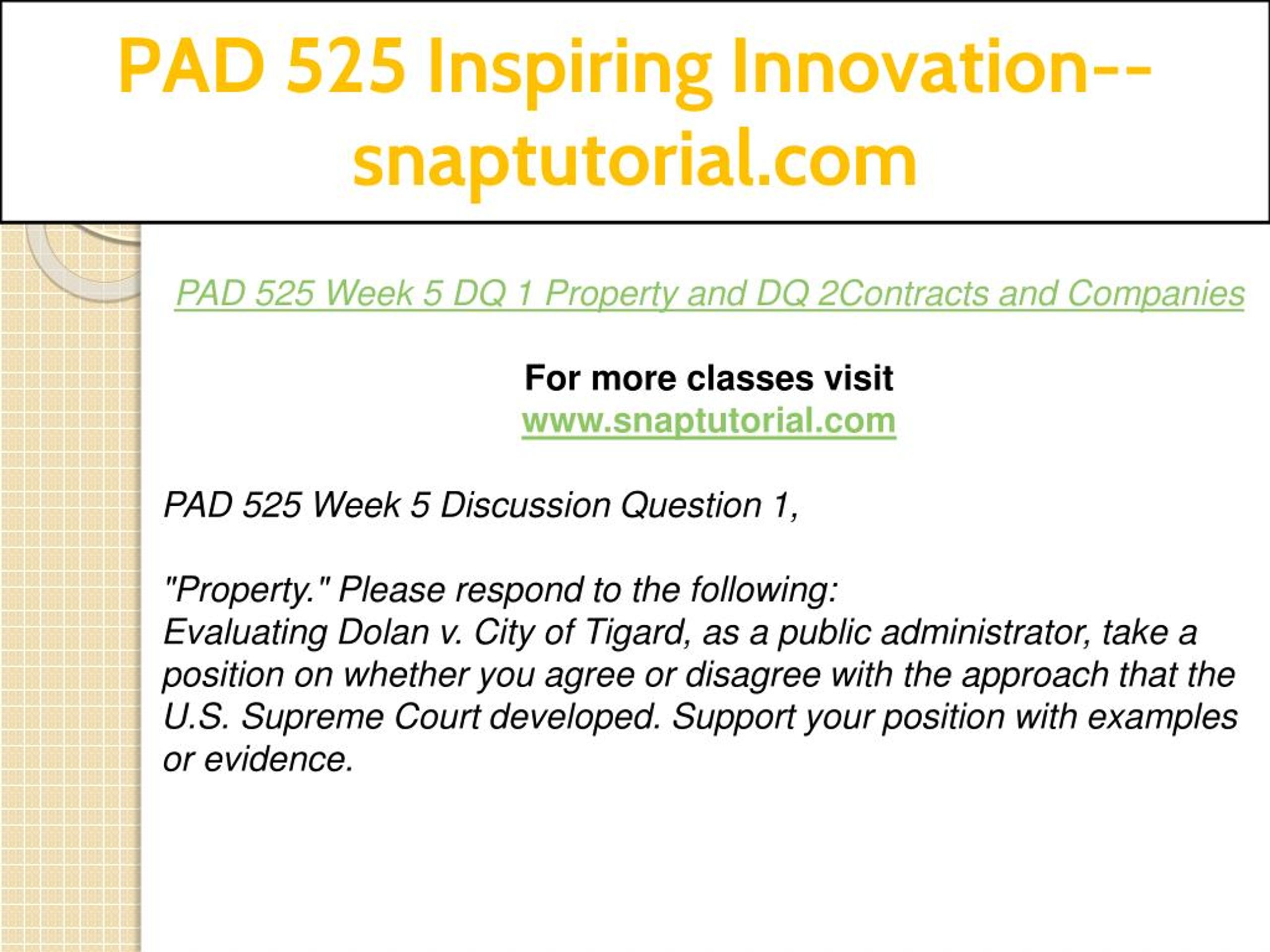 PAD 525 Inspiring Innovation--snaptutorial.com

PAD 525 Week 5 DQ 1 Property and DQ 2Contracts and Companies

For more classes visit
www.snaptutorial.com

PAD 525 Week 5 Discussion Question 1,

"Property." Please respond to the following:
Evaluating Dolan v. City of Tigard, as a public administrator, take a position on whether you agree or disagree with the approach that the U.S. Supreme Court developed. Support your position with examples or evidence.